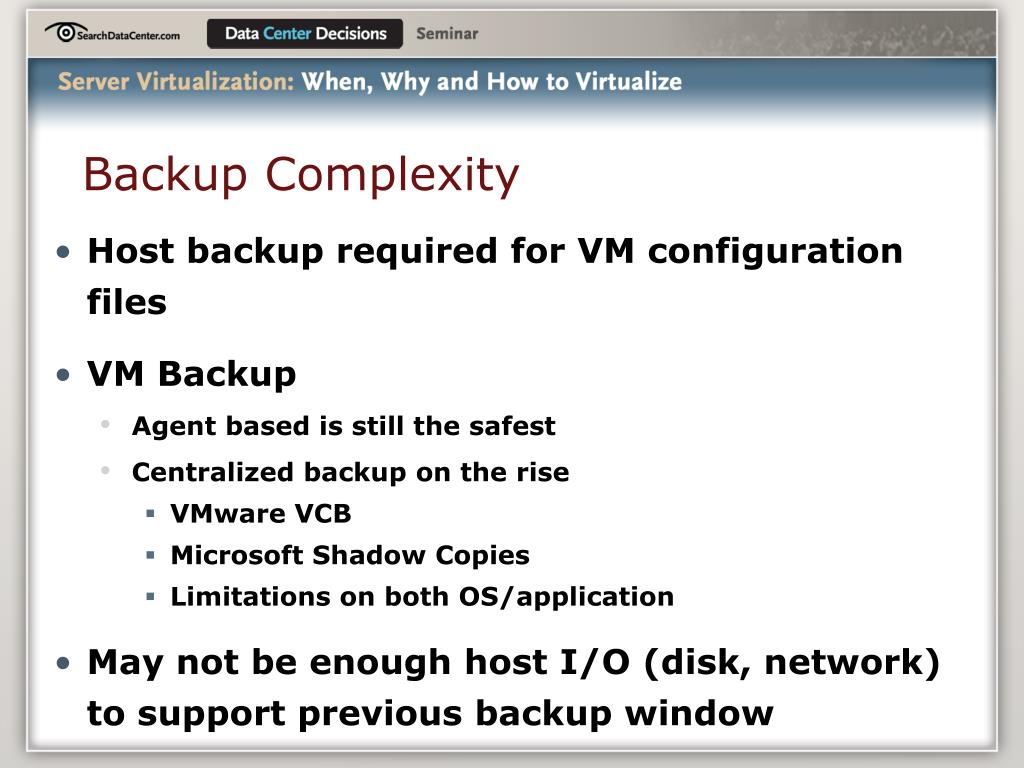 SearchDataCenter.com Data Center Decisions Seminar

Server Virtualization: When, Why and How to Virtualize

Backup Complexity

• Host backup required for VM configuration files

• VM Backup
  • Agent based is still the safest
  • Centralized backup on the rise
    ▪ VMware VCB
    ▪ Microsoft Shadow Copies
    ▪ Limitations on both OS/application

• May not be enough host I/O (disk, network) to support previous backup window